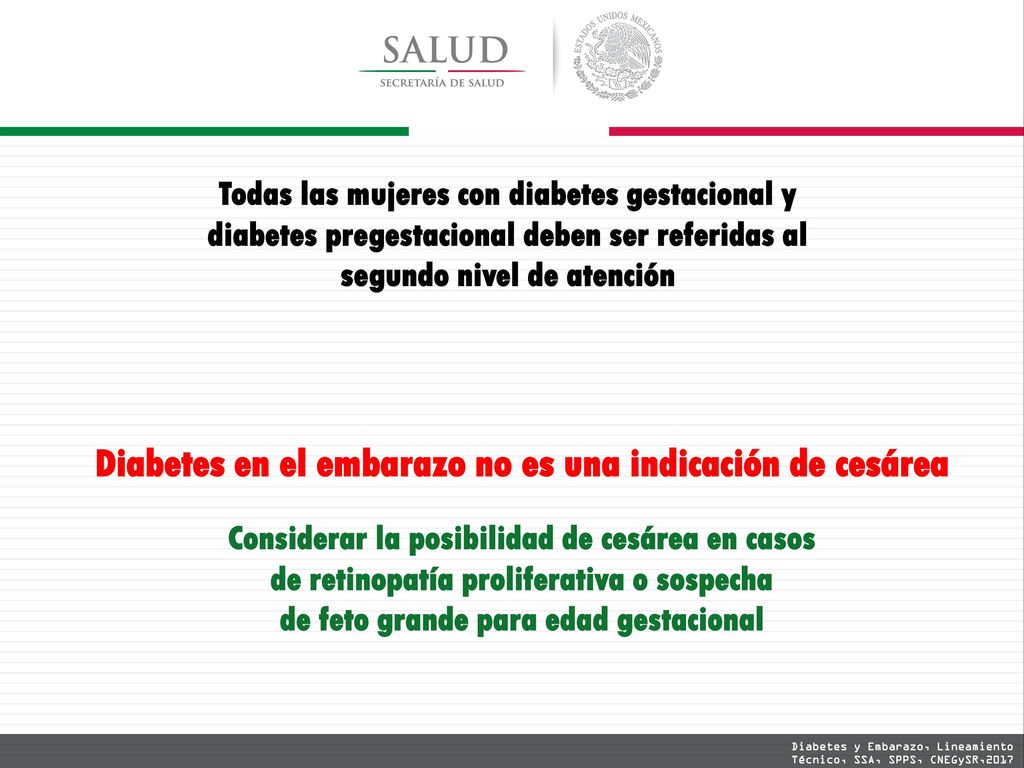 SALUD
SECRETARÍA DE SALUD

ESTADOS UNIDOS MEXICANOS

Todas las mujeres con diabetes gestacional y diabetes pregestacional deben ser referidas al segundo nivel de atención

Diabetes en el embarazo no es una indicación de cesárea

Considerar la posibilidad de cesárea en casos de retinopatía proliferativa o sospecha de feto grande para edad gestacional

Diabetes y Embarazo, Lineamiento Técnico, SSA, SPPS, CNEGySR,2017